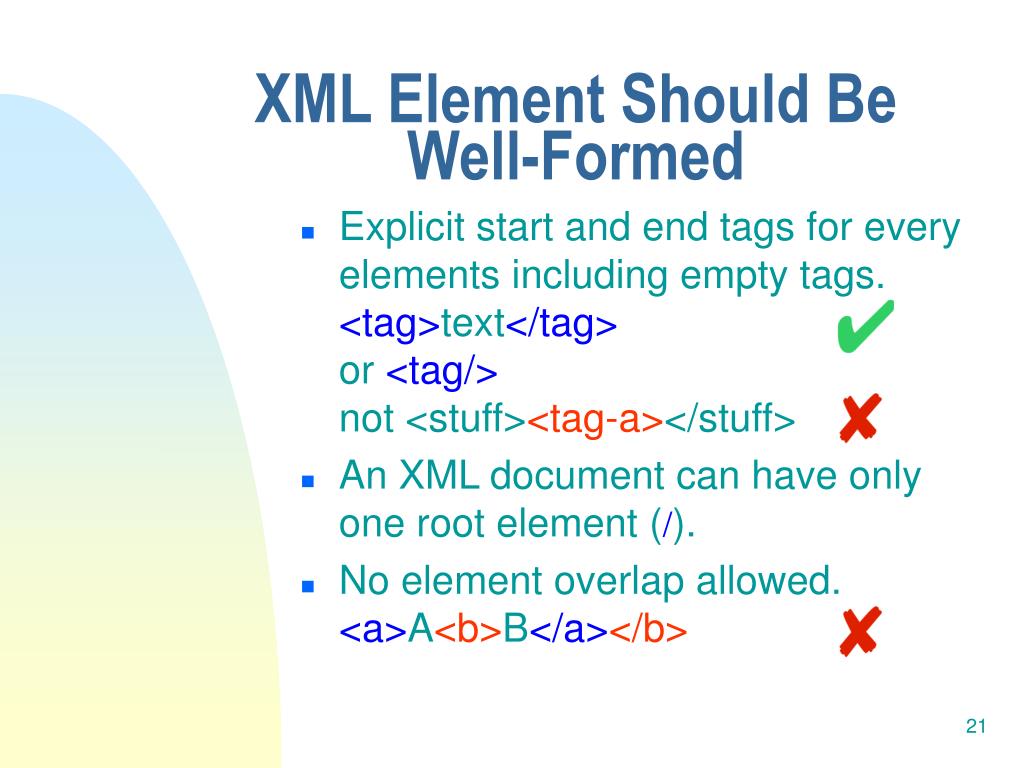 XML Element Should Be Well-Formed

- Explicit start and end tags for every elements including empty tags.
<tag>text</tag> ✔
or <tag/>
not <stuff><tag-a></stuff> ✘
- An XML document can have only one root element (/).
- No element overlap allowed.
<a>A<b>B</a></b> ✘

21